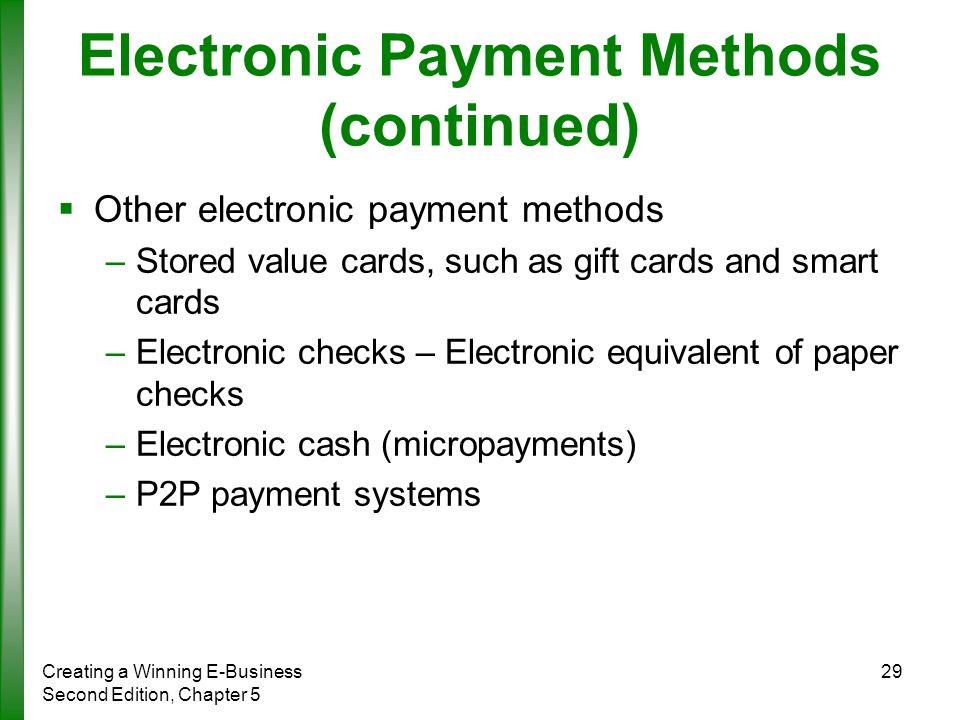 Electronic Payment Methods (continued)

▪ Other electronic payment methods

– Stored value cards, such as gift cards and smart cards

– Electronic checks – Electronic equivalent of paper checks

– Electronic cash (micropayments)

– P2P payment systems

Creating a Winning E-Business
Second Edition, Chapter 5

29